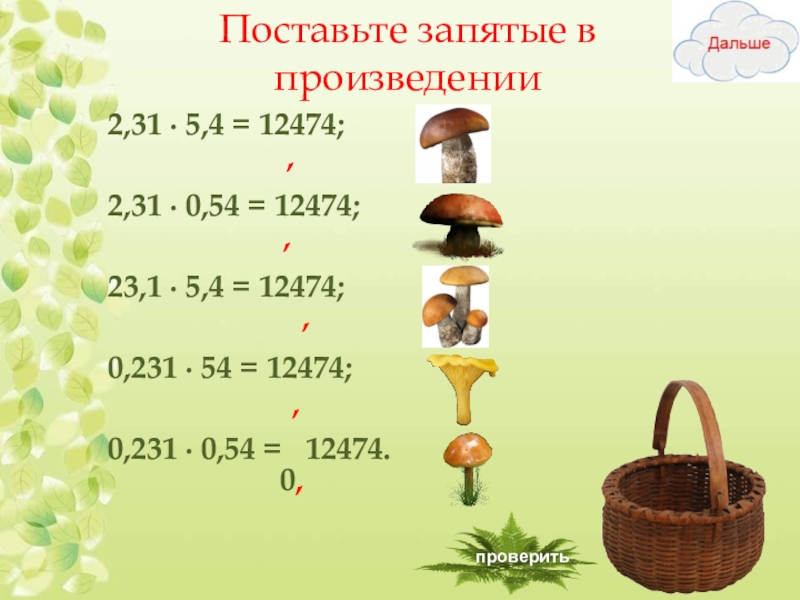 Поставьте запятые в произведении

Дальше

$2,31 \cdot 5,4 = 12474;$

,

$2,31 \cdot 0,54 = 12474;$

,

$23,1 \cdot 5,4 = 12474;$

,

$0,231 \cdot 54 = 12474;$

,

$0,231 \cdot 0,54 = 12474.$

0,

проверить